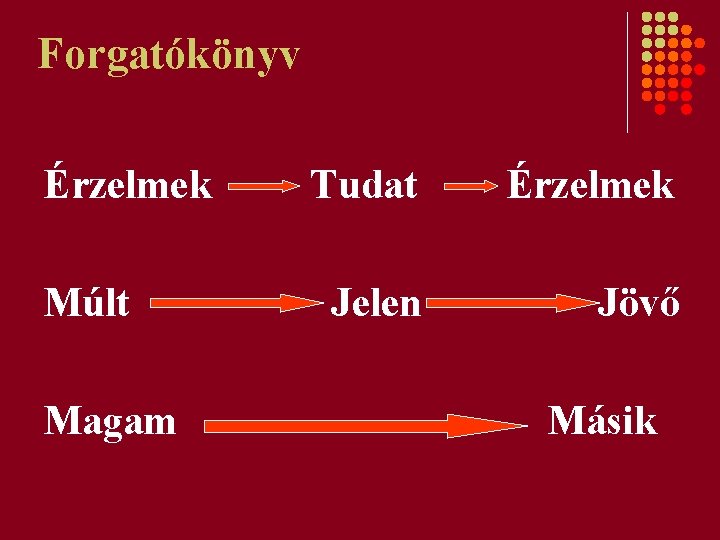 Forgatókönyv

Érzelmek → Tudat → Érzelmek

Múlt → Jelen → Jövő

Magam → Másik